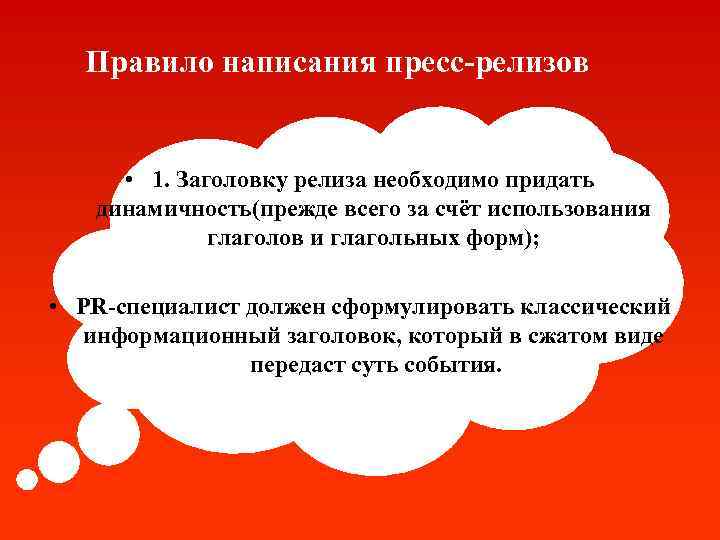 Правило написания пресс-релизов

• 1. Заголовку релиза необходимо придать динамичность(прежде всего за счёт использования глаголов и глагольных форм);

• PR-специалист должен сформулировать классический информационный заголовок, который в сжатом виде передаст суть события.